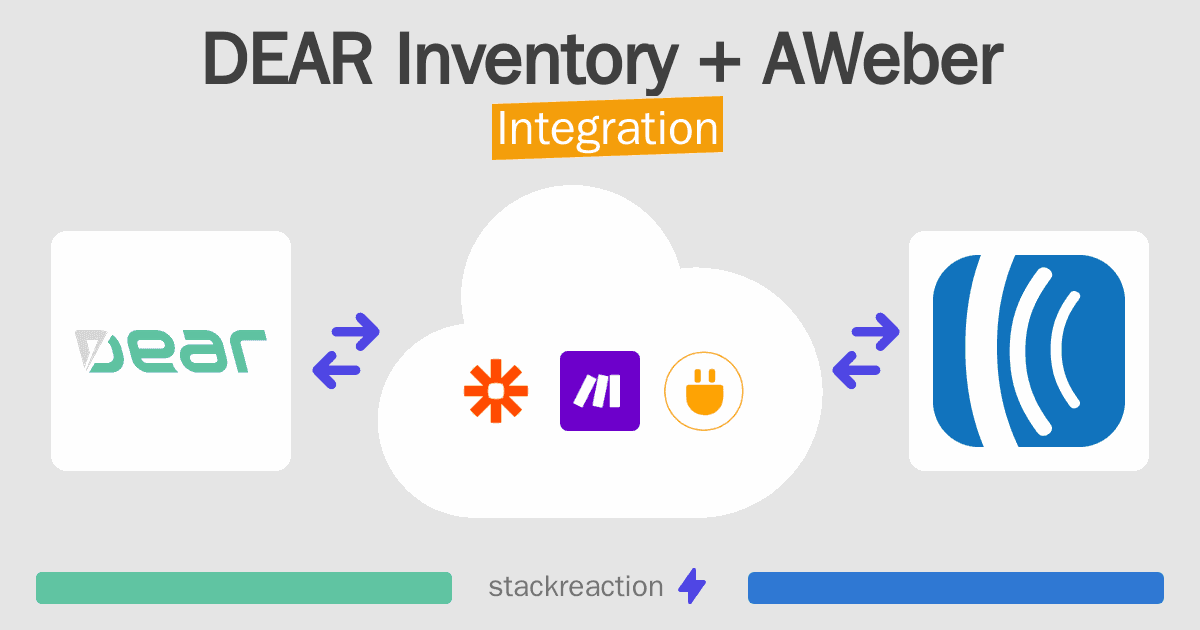 DEAR Inventory + AWeber
Integration

DEAR

stackreaction